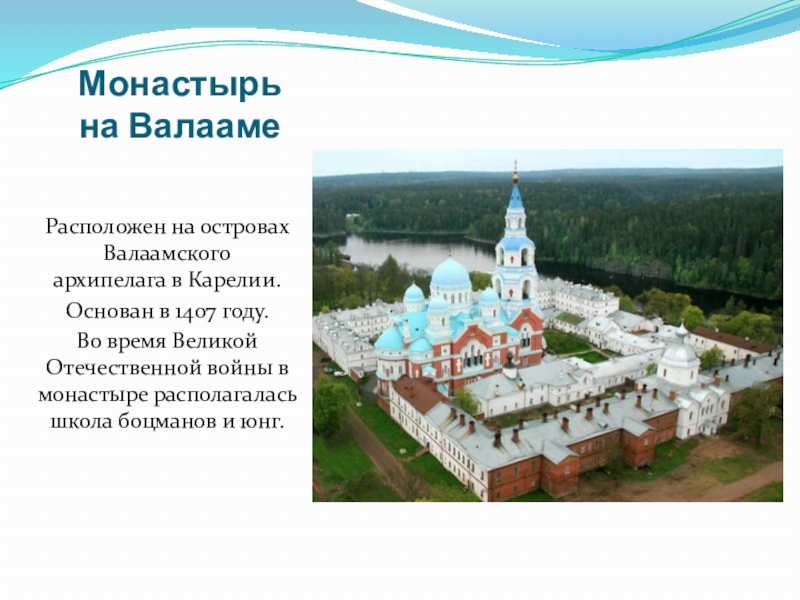 Монастырь на Валааме

Расположен на островах Валаамского архипелага в Карелии.

Основан в 1407 году.

Во время Великой Отечественной войны в монастыре располагалась школа боцманов и юнг.